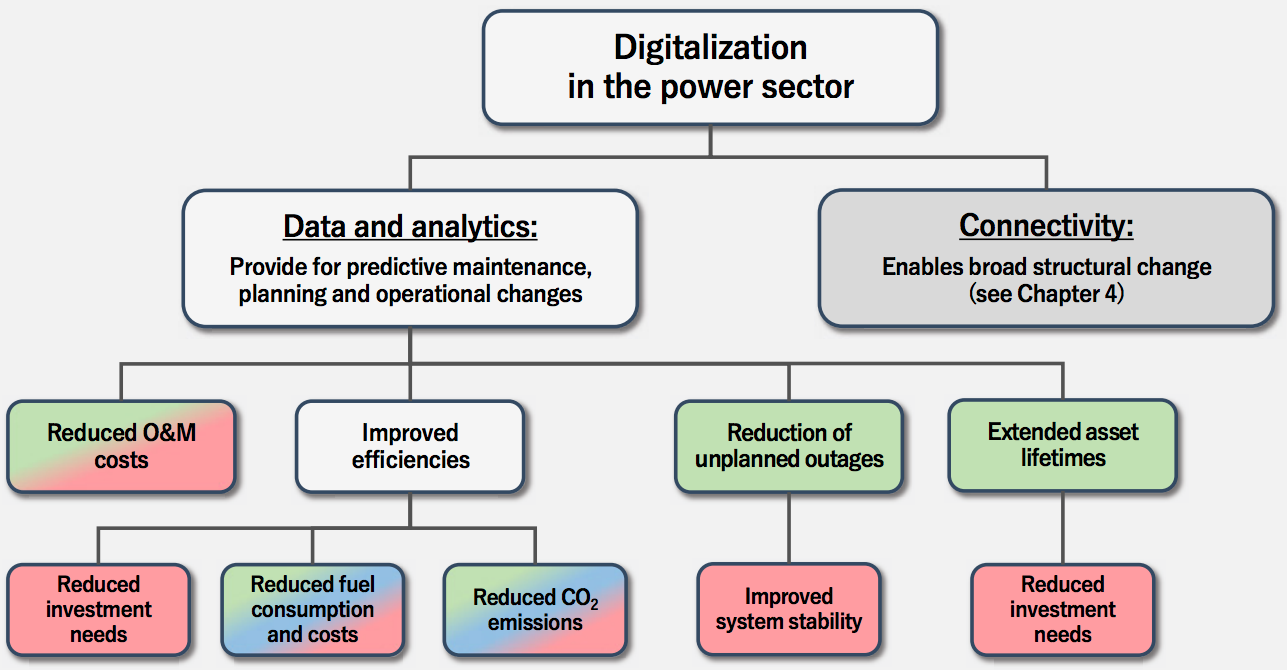 Digitalization in the power sector

Data and analytics:
Provide for predictive maintenance, planning and operational changes

Connectivity:
Enables broad structural change (see Chapter 4)

Reduced O&M costs

Improved efficiencies

Reduction of unplanned outages

Extended asset lifetimes

Reduced investment needs

Reduced fuel consumption and costs

Reduced $CO_2$ emissions

Improved system stability

Reduced investment needs